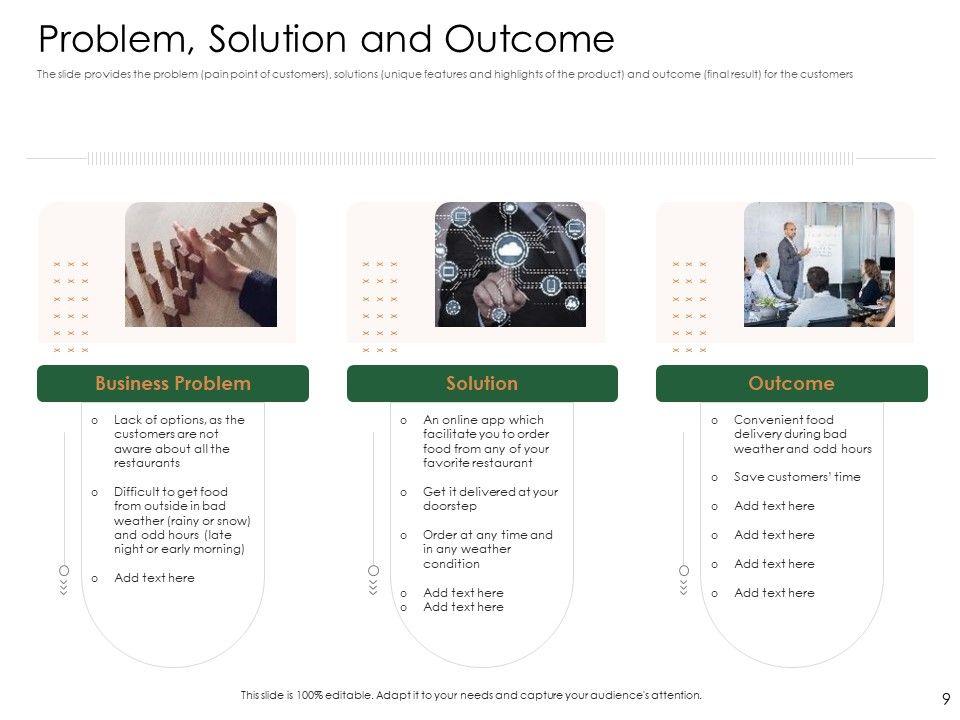 Problem, Solution and Outcome

The slide provides the problem (pain point of customers), solutions (unique features and highlights of the product) and outcome (final result) for the customers

Business Problem

o Lack of options, as the customers are not aware about all the restaurants

o Difficult to get food from outside in bad weather (rainy or snow) and odd hours (late night or early morning)

o Add text here

Solution

o An online app which facilitate you to order food from any of your favorite restaurant

o Get it delivered at your doorstep

o Order at any time and in any weather condition

o Add text here
o Add text here

Outcome

o Convenient food delivery during bad weather and odd hours

o Save customers' time

o Add text here

o Add text here

o Add text here

o Add text here

This slide is 100% editable. Adapt it to your needs and capture your audience's attention.

9